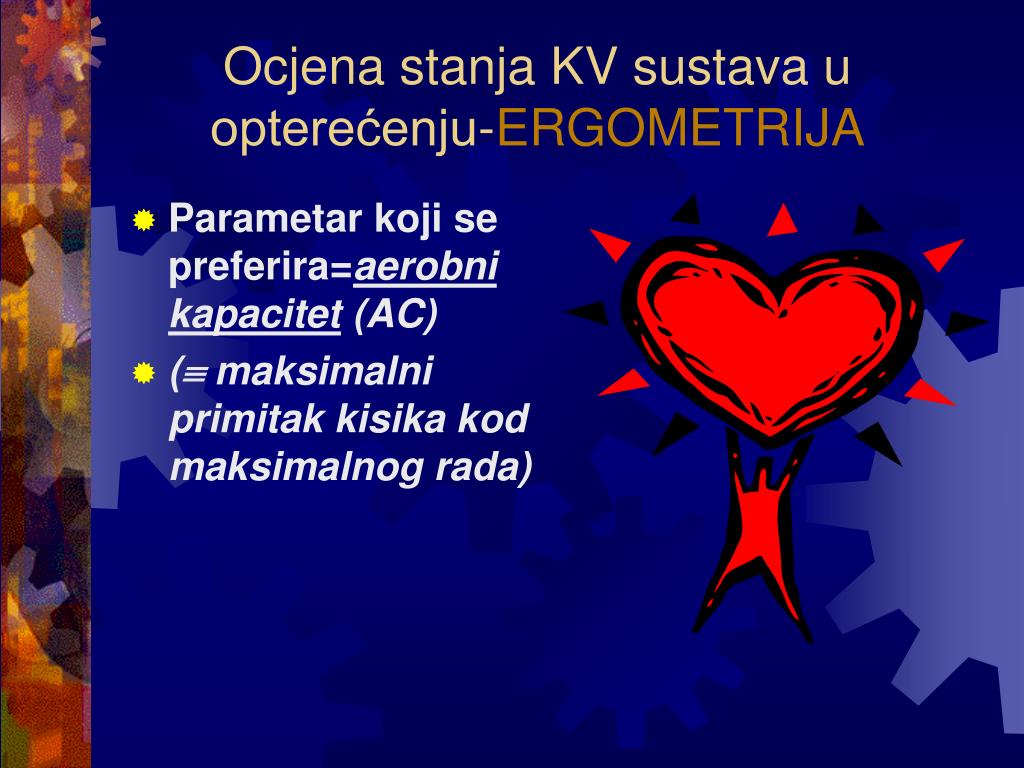 Ocjena stanja KV sustava u opterećenju-ERGOMETRIJA

Parametar koji se preferira=aerobni kapacitet (AC)

($\equiv$ maksimalni primitak kisika kod maksimalnog rada)